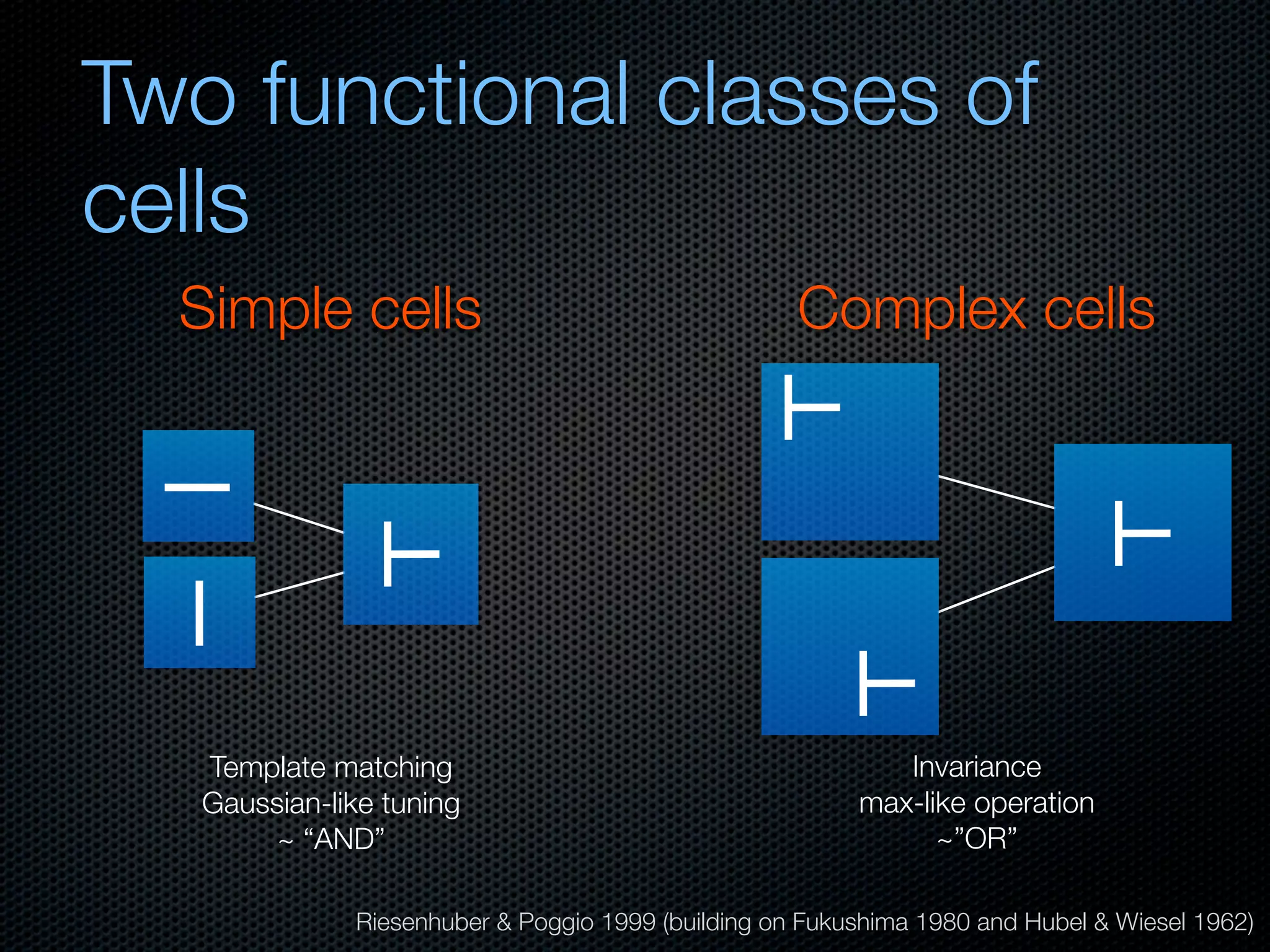 Two functional classes of cells

Simple cells

Template matching
Gaussian-like tuning
~ “AND”

Complex cells

Invariance
max-like operation
~”OR”

Riesenhuber & Poggio 1999 (building on Fukushima 1980 and Hubel & Wiesel 1962)